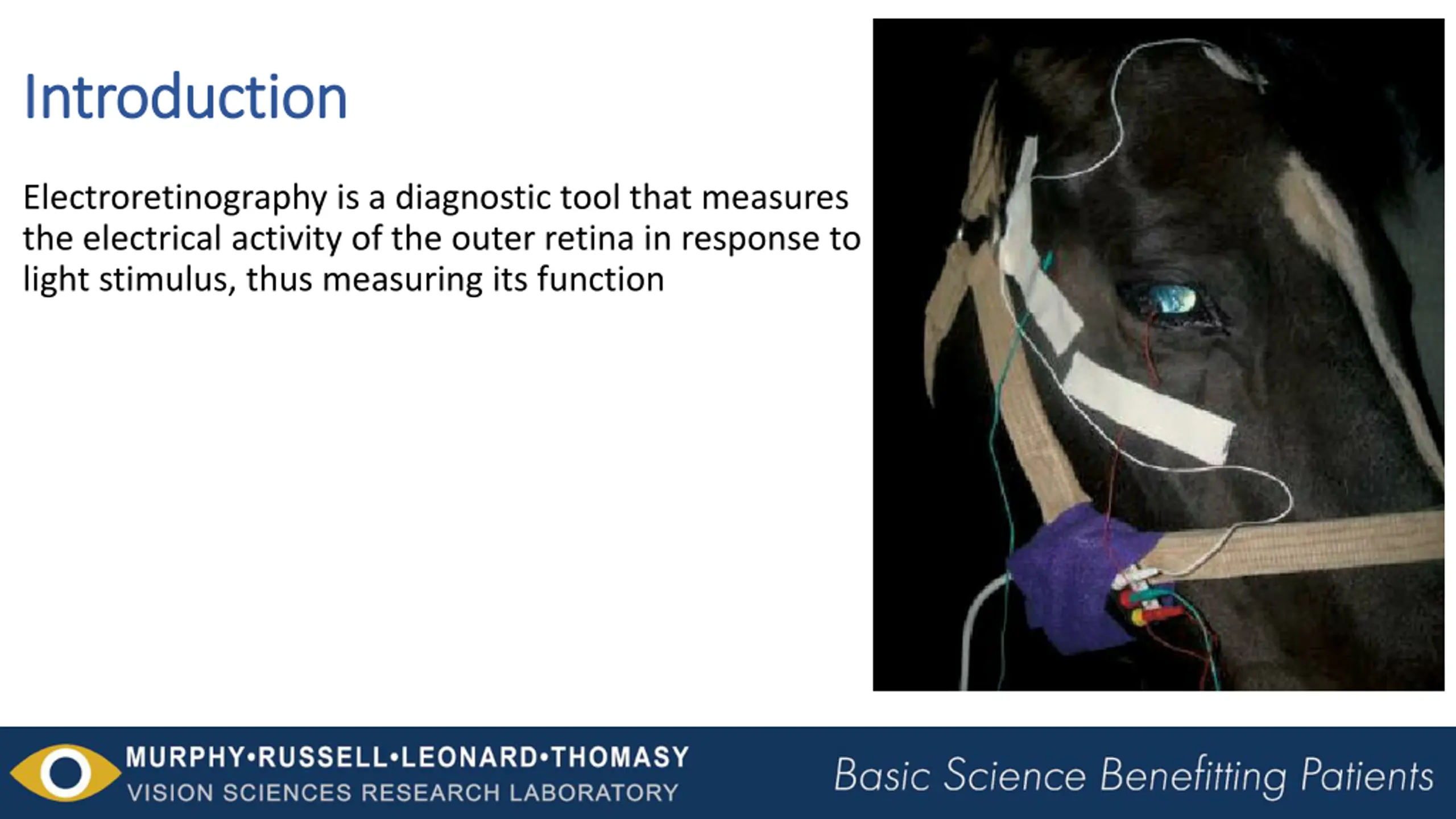 Introduction

Electroretinography is a diagnostic tool that measures the electrical activity of the outer retina in response to light stimulus, thus measuring its function

MURPHY•RUSSELL•LEONARD•THOMASY
VISION SCIENCES RESEARCH LABORATORY

Basic Science Benefitting Patients